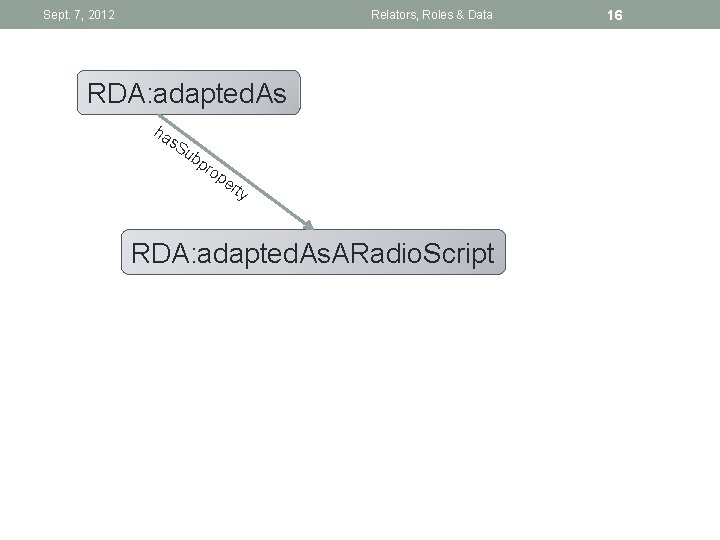 Sept. 7, 2012 Relators, Roles & Data 16

RDA:adaptedAs

hasSubproperty

RDA:adaptedAsARadioScript